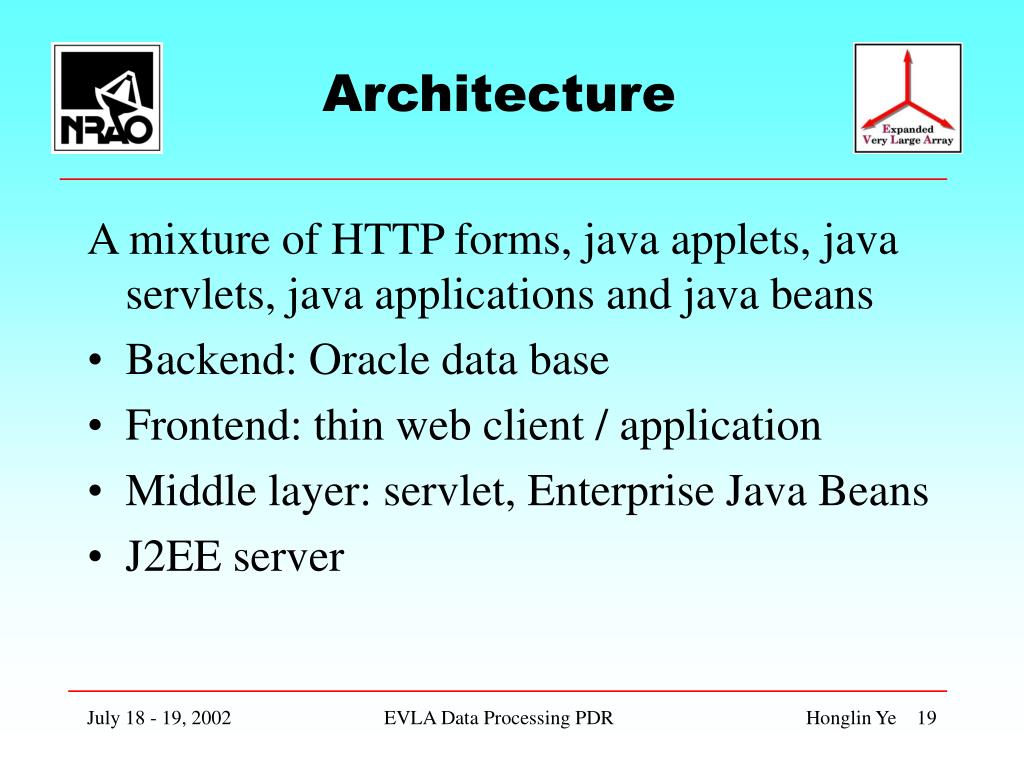 NRAO

Architecture

Expanded
Very Large Array

A mixture of HTTP forms, java applets, java servlets, java applications and java beans

• Backend: Oracle data base
• Frontend: thin web client / application
• Middle layer: servlet, Enterprise Java Beans
• J2EE server

July 18 - 19, 2002

EVLA Data Processing PDR

Honglin Ye 19